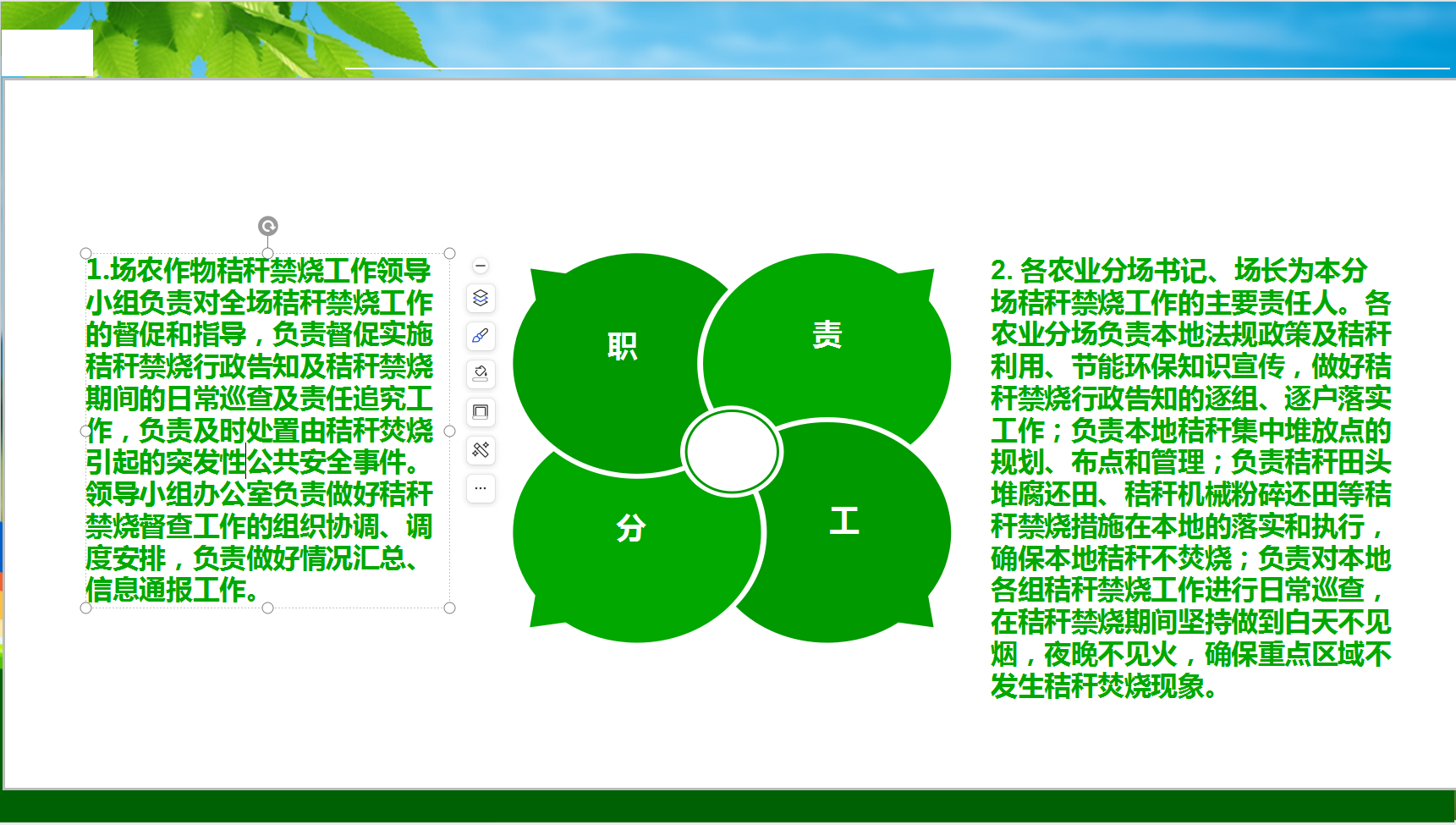 1.场农作物秸秆禁烧工作领导小组负责对全场秸秆禁烧工作的督促和指导，负责督促实施秸秆禁烧行政告知及秸秆禁烧期间的日常巡查及责任追究工作，负责及时处置由秸秆焚烧引起的突发性公共安全事件。领导小组办公室负责做好秸秆禁烧督查工作的组织协调、调度安排，负责做好情况汇总、信息通报工作。

职

责

分

工

2. 各农业分场书记、场长为本分场秸秆禁烧工作的主要责任人。各农业分场负责本地法规政策及秸秆利用、节能环保知识宣传，做好秸秆禁烧行政告知的逐组、逐户落实工作；负责本地秸秆集中堆放点的规划、布点和管理；负责秸秆田头堆腐还田、秸秆机械粉碎还田等秸秆禁烧措施在本地的落实和执行，确保本地秸秆不焚烧；负责对本地各组秸秆禁烧工作进行日常巡查，在秸秆禁烧期间坚持做到白天不见烟，夜晚不见火，确保重点区域不发生秸秆焚烧现象。